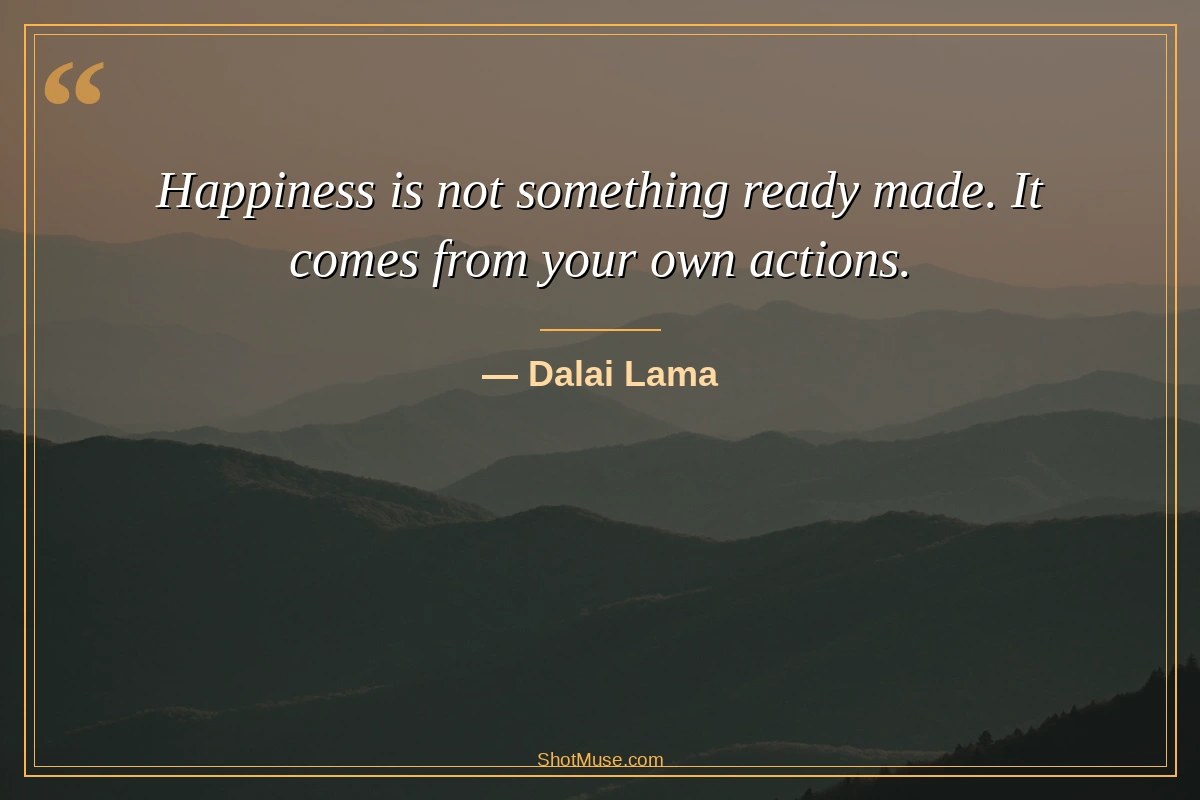 “

Happiness is not something ready made. It comes from your own actions.

— Dalai Lama

ShotMuse.com